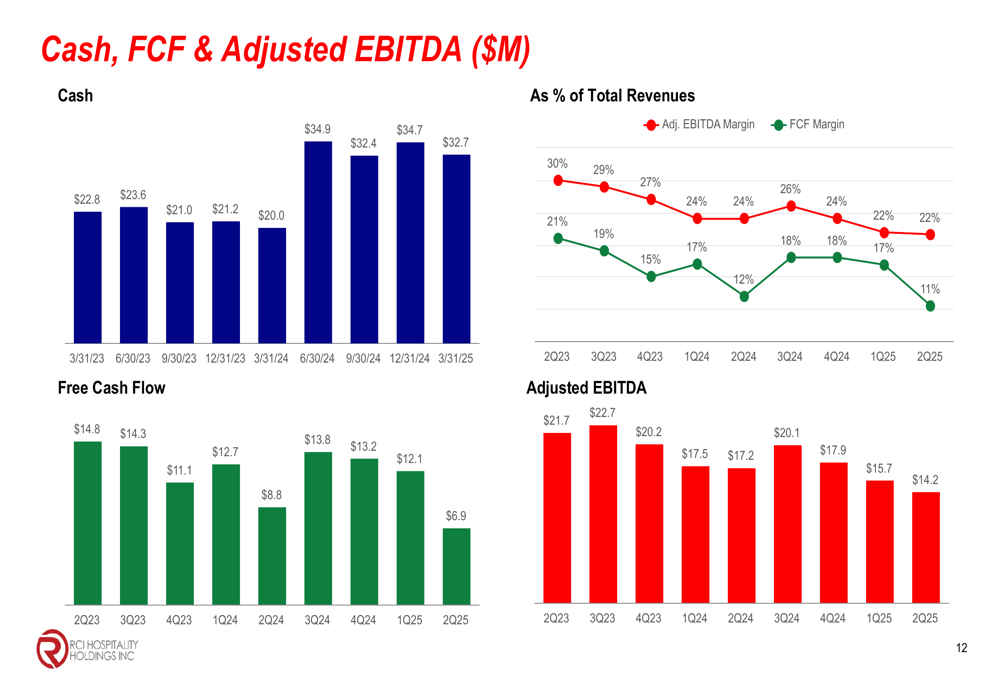 Cash, FCF & Adjusted EBITDA ($M)

Cash

$22.8 $23.6 $21.0 $21.2 $20.0 $34.9 $32.4 $34.7 $32.7

3/31/23 6/30/23 9/30/23 12/31/23 3/31/24 6/30/24 9/30/24 12/31/24 3/31/25

As % of Total Revenues

Adj. EBITDA Margin FCF Margin

30% 29% 27% 24% 24% 26% 24% 22% 22%

21% 19% 15% 17% 12% 18% 18% 17% 11%

2Q23 3Q23 4Q23 1Q24 2Q24 3Q24 4Q24 1Q25 2Q25

Free Cash Flow

$14.8 $14.3 $11.1 $12.7 $8.8 $13.8 $13.2 $12.1 $6.9

2Q23 3Q23 4Q23 1Q24 2Q24 3Q24 4Q24 1Q25 2Q25

Adjusted EBITDA

$21.7 $22.7 $20.2 $17.5 $17.2 $20.1 $17.9 $15.7 $14.2

2Q23 3Q23 4Q23 1Q24 2Q24 3Q24 4Q24 1Q25 2Q25

RCI HOSPITALITY HOLDINGS INC

12